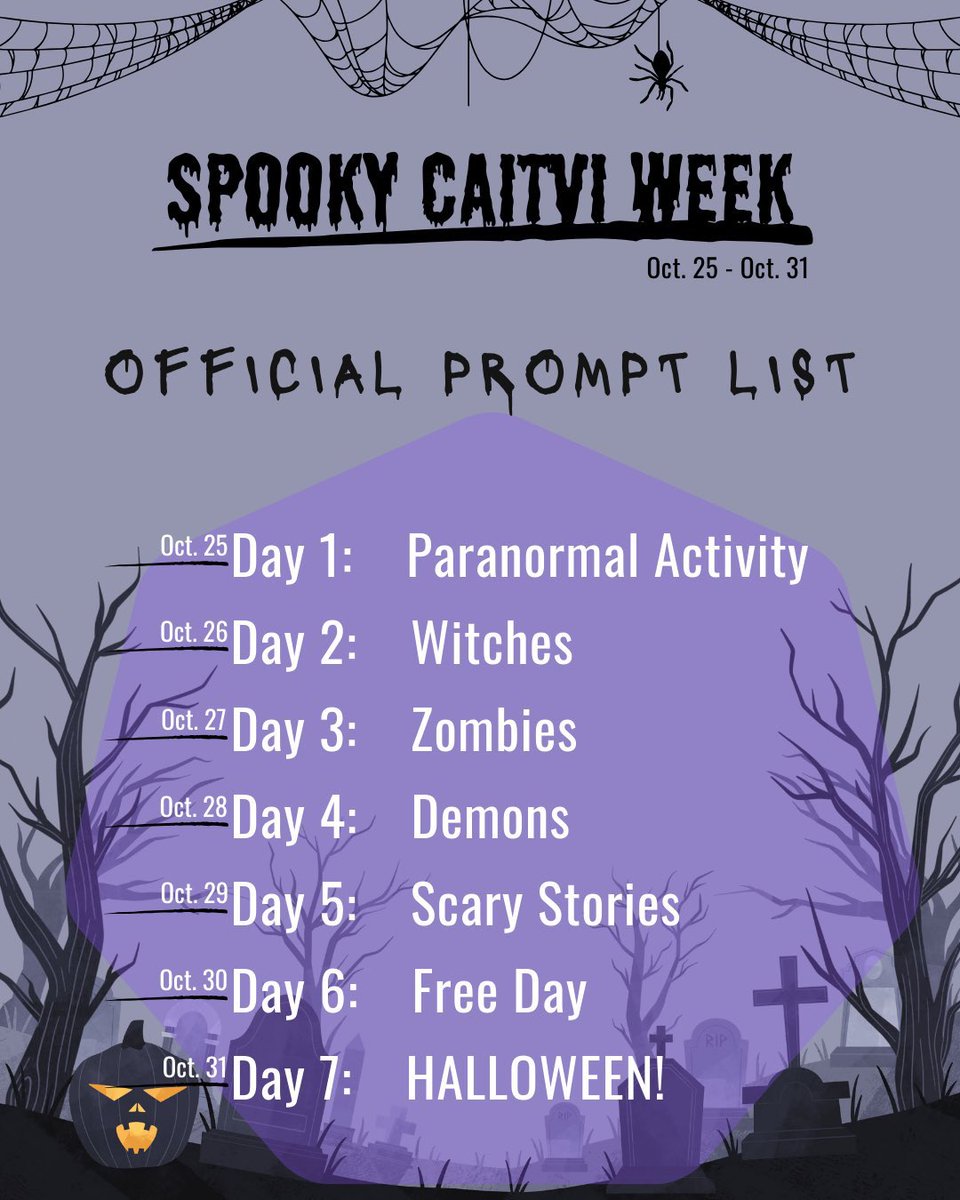 SPOOKY CAITVI WEEK
Oct. 25 - Oct. 31

OFFICIAL PROMPT LIST

Oct. 25 Day 1: Paranormal Activity
Oct. 26 Day 2: Witches
Oct. 27 Day 3: Zombies
Oct. 28 Day 4: Demons
Oct. 29 Day 5: Scary Stories
Oct. 30 Day 6: Free Day
Oct. 31 Day 7: HALLOWEEN!

RIP
RIP